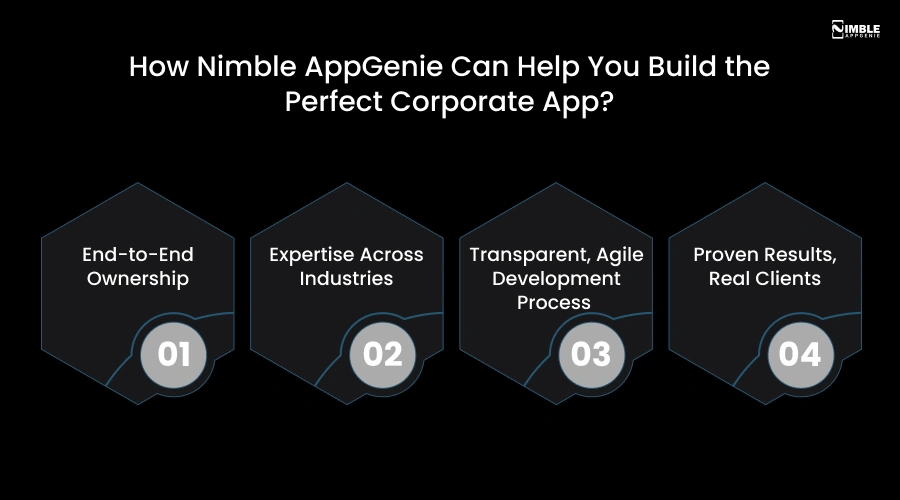 NIMBLE APPGENIE

How Nimble AppGenie Can Help You Build the Perfect Corporate App?

End-to-End Ownership

01

Expertise Across Industries

02

Transparent, Agile Development Process

03

Proven Results, Real Clients

04